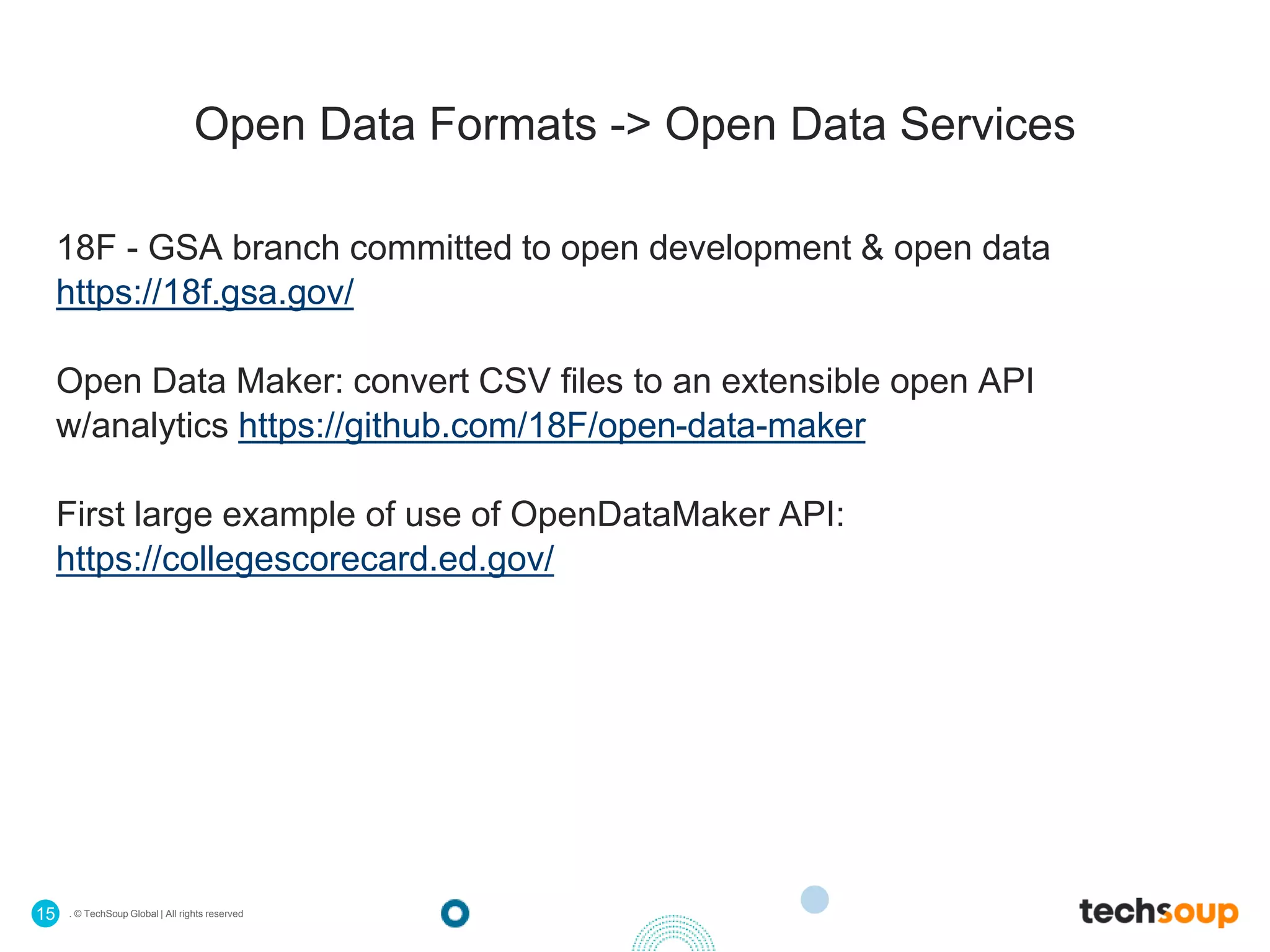 Open Data Formats -> Open Data Services

18F - GSA branch committed to open development & open data https://18f.gsa.gov/

Open Data Maker: convert CSV files to an extensible open API w/analytics https://github.com/18F/open-data-maker

First large example of use of OpenDataMaker API: https://collegescorecard.ed.gov/

15 . © TechSoup Global | All rights reserved

techsoup